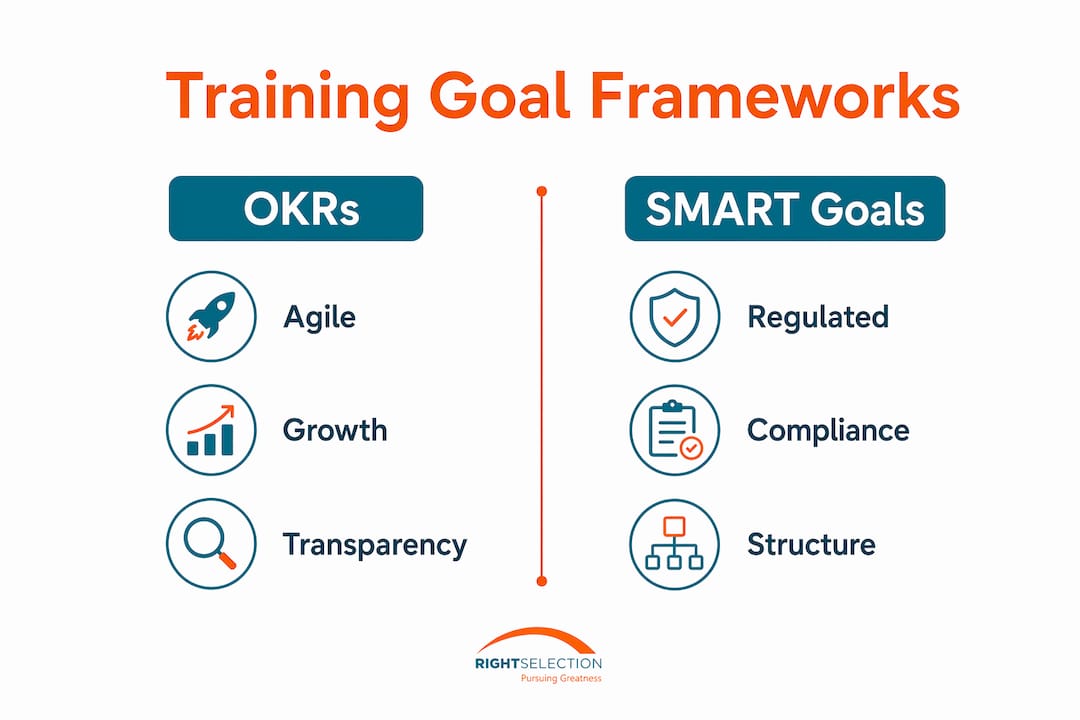 Training Goal Frameworks

OKRs

Agile

Growth

Transparency

SMART Goals

Regulated

Compliance

Structure

RIGHTSELECTION
Pursuing Greatness